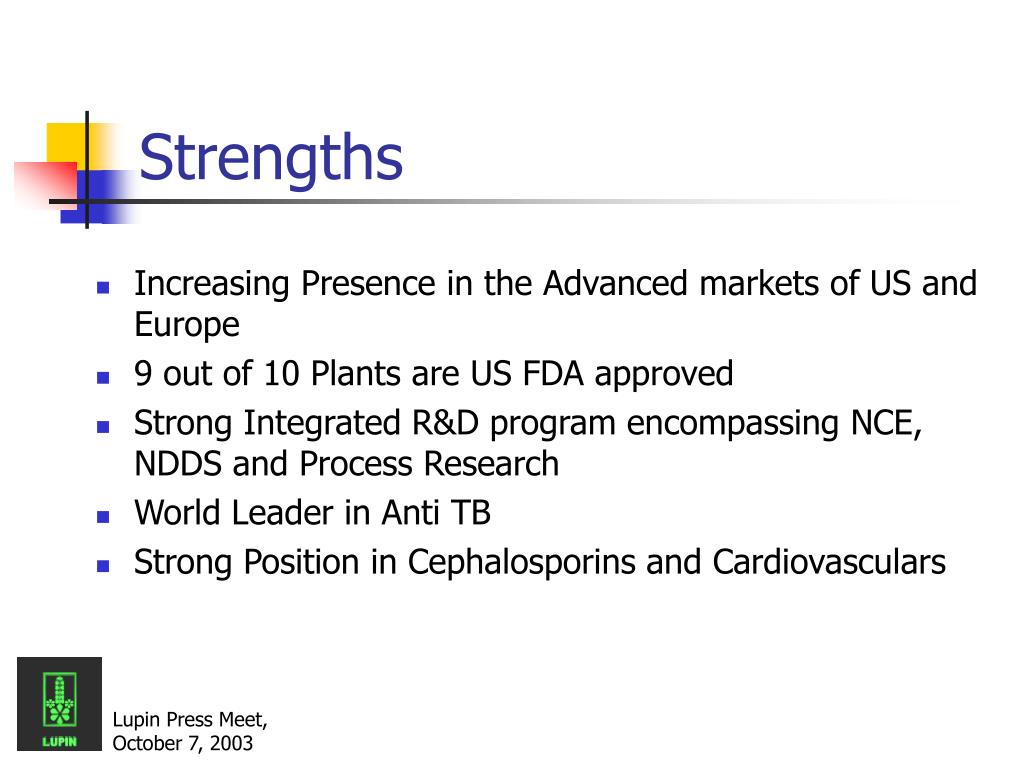 Strengths

- Increasing Presence in the Advanced markets of US and Europe
- 9 out of 10 Plants are US FDA approved
- Strong Integrated R&D program encompassing NCE, NDDS and Process Research
- World Leader in Anti TB
- Strong Position in Cephalosporins and Cardiovasculars

LUPIN

Lupin Press Meet, October 7, 2003